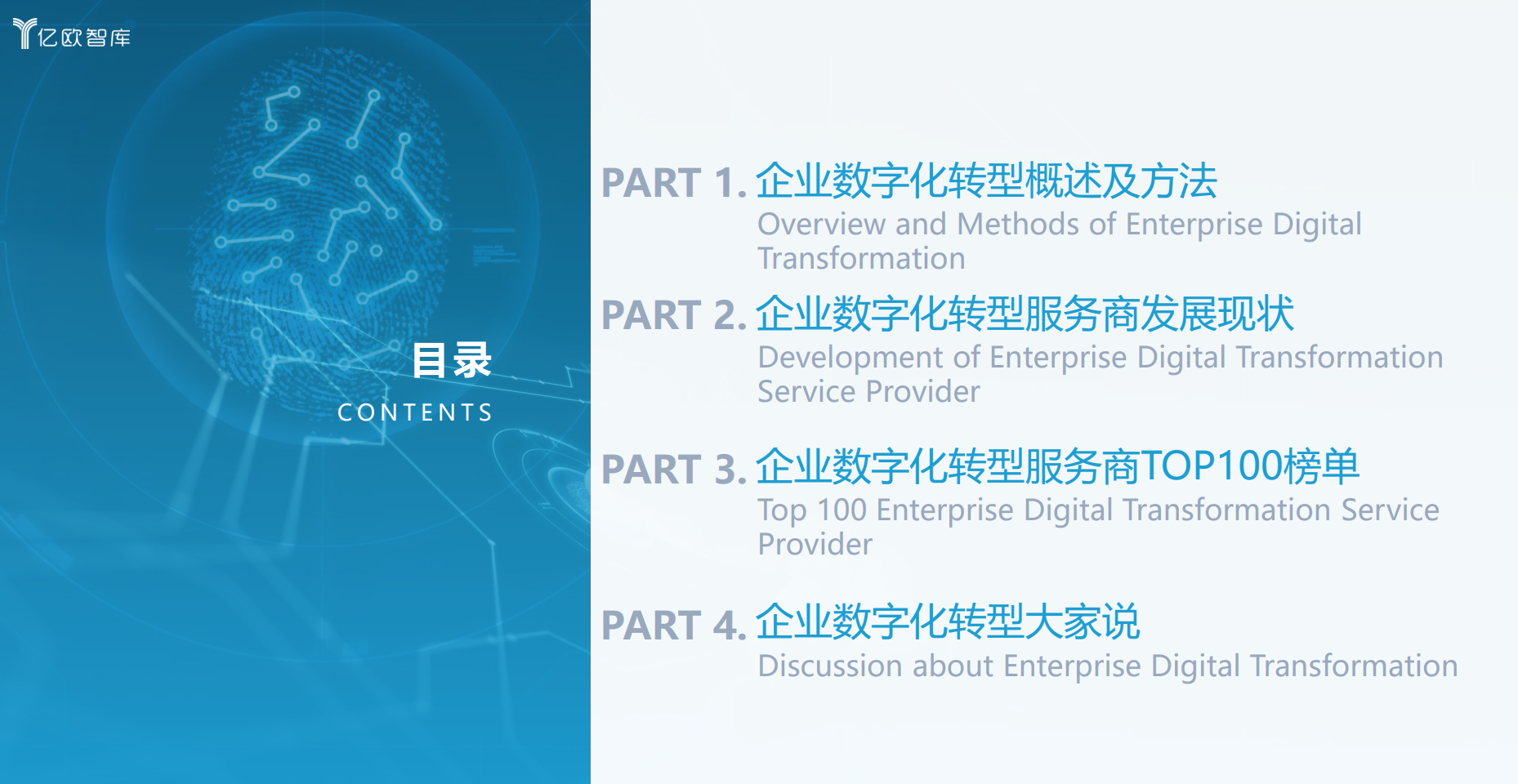 亿欧智库

目录
CONTENTS

PART 1. 企业数字化转型概述及方法
Overview and Methods of Enterprise Digital Transformation

PART 2. 企业数字化转型服务商发展现状
Development of Enterprise Digital Transformation Service Provider

PART 3. 企业数字化转型服务商TOP100榜单
Top 100 Enterprise Digital Transformation Service Provider

PART 4. 企业数字化转型大家说
Discussion about Enterprise Digital Transformation